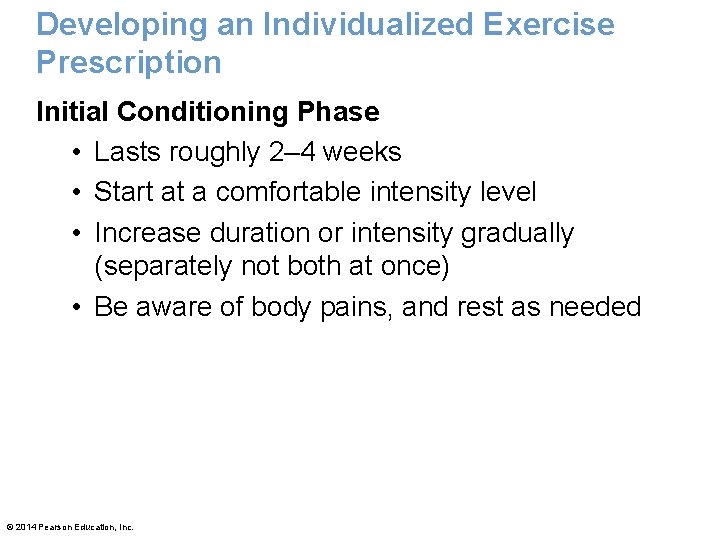 Developing an Individualized Exercise Prescription

Initial Conditioning Phase

• Lasts roughly 2–4 weeks
• Start at a comfortable intensity level
• Increase duration or intensity gradually (separately not both at once)
• Be aware of body pains, and rest as needed

© 2014 Pearson Education, Inc.